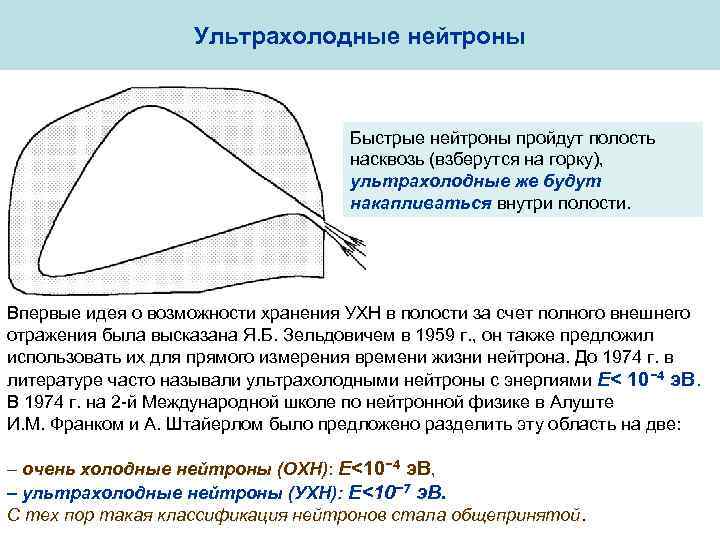 Ультрахолодные нейтроны

Быстрые нейтроны пройдут полость насквозь (взберутся на горку), ультрахолодные же будут накапливаться внутри полости.

Впервые идея о возможности хранения УХН в полости за счет полного внешнего отражения была высказана Я.Б. Зельдовичем в 1959 г., он также предложил использовать их для прямого измерения времени жизни нейтрона. До 1974 г. в литературе часто называли ультрахолодными нейтроны с энергиями $E < 10^{-4}$ эВ. В 1974 г. на 2-й Международной школе по нейтронной физике в Алуште И.М. Франком и А. Штайерлом было предложено разделить эту область на две:

– очень холодные нейтроны (ОХН): $E<10^{-4}$ эВ,
– ультрахолодные нейтроны (УХН): $E<10^{-7}$ эВ.
С тех пор такая классификация нейтронов стала общепринятой.